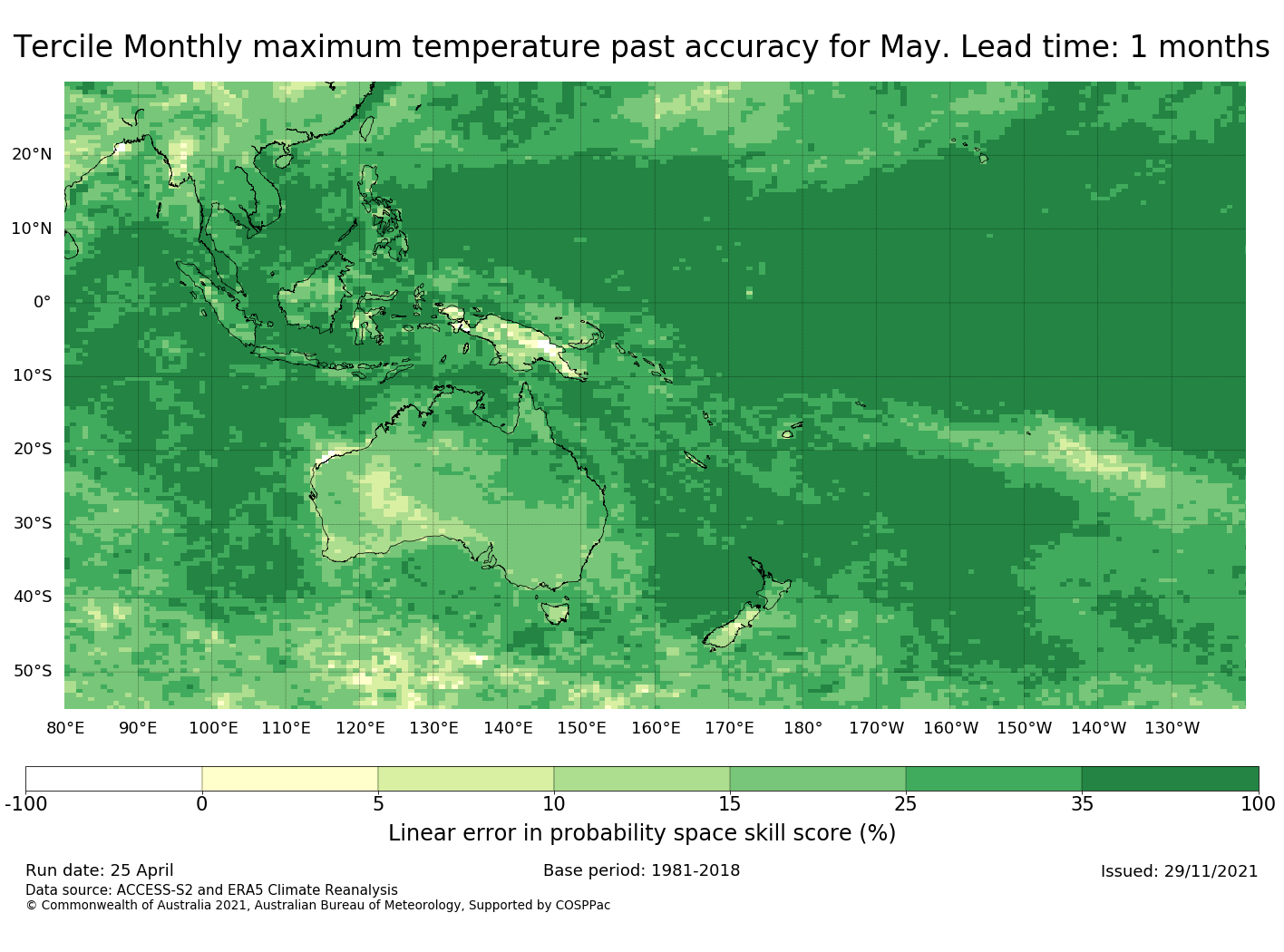 Tercile Monthly maximum temperature past accuracy for May. Lead time: 1 months

20°N
10°N
0°
10°S
20°S
30°S
40°S
50°S

80°E 90°E 100°E 110°E 120°E 130°E 140°E 150°E 160°E 170°E 180° 170°W 160°W 150°W 140°W 130°W

-100 0 5 10 15 25 35 100

Linear error in probability space skill score (%)

Run date: 25 April
Base period: 1981-2018
Issued: 29/11/2021
Data source: ACCESS-S2 and ERA5 Climate Reanalysis
© Commonwealth of Australia 2021, Australian Bureau of Meteorology, Supported by COSPPac